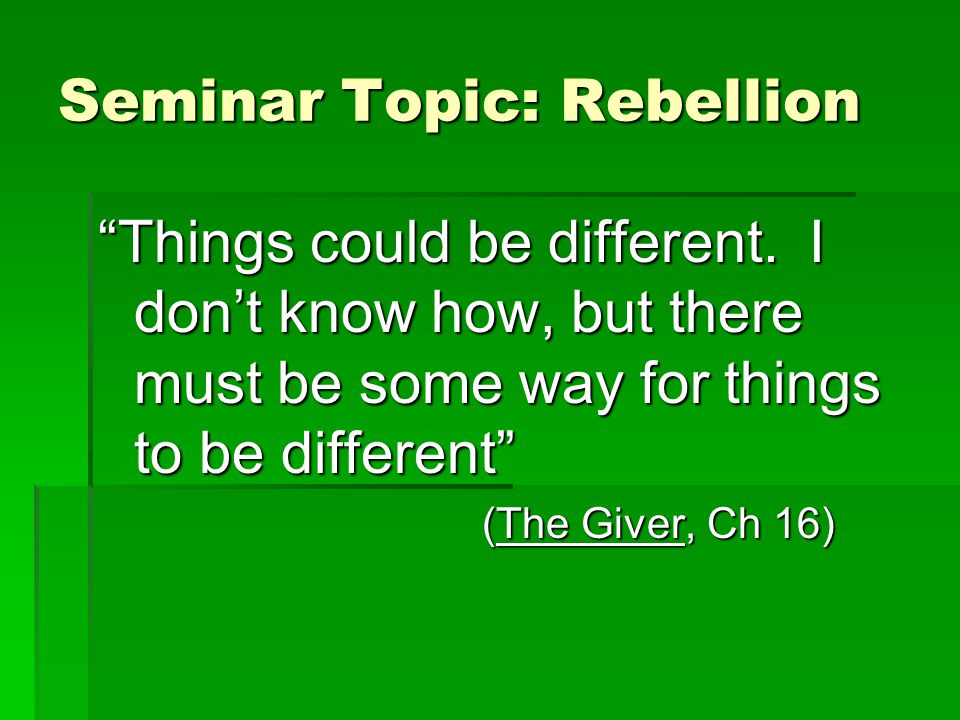 Seminar Topic: Rebellion

“Things could be different. I don’t know how, but there must be some way for things to be different”

(The Giver, Ch 16)